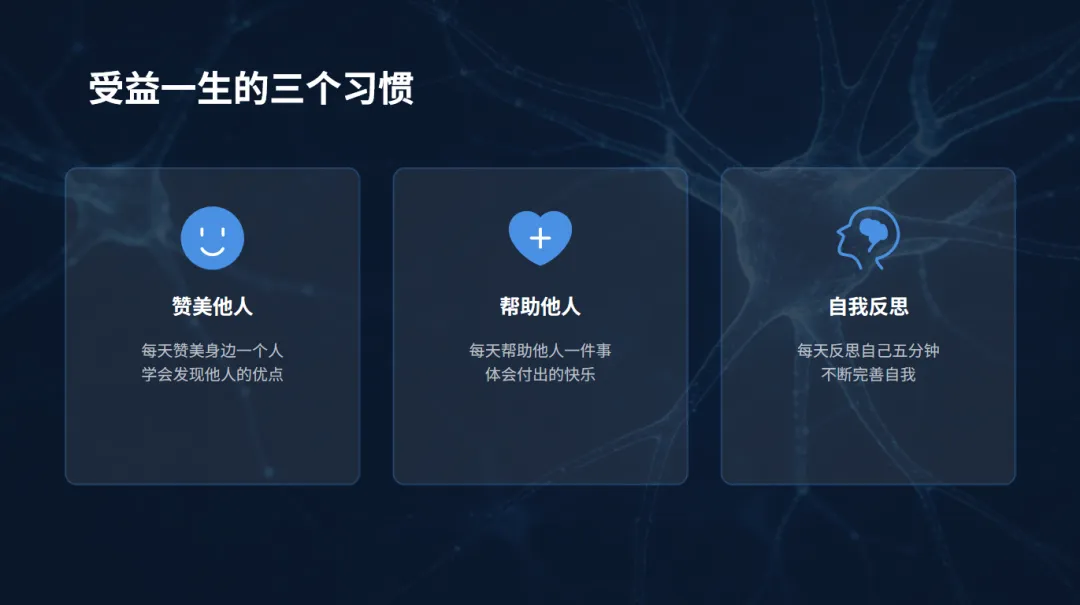 受益一生的三个习惯

赞美他人

每天赞美身边一个人
学会发现他人的优点

帮助他人

每天帮助他人一件事
体会付出的快乐

自我反思

每天反思自己五分钟
不断完善自我